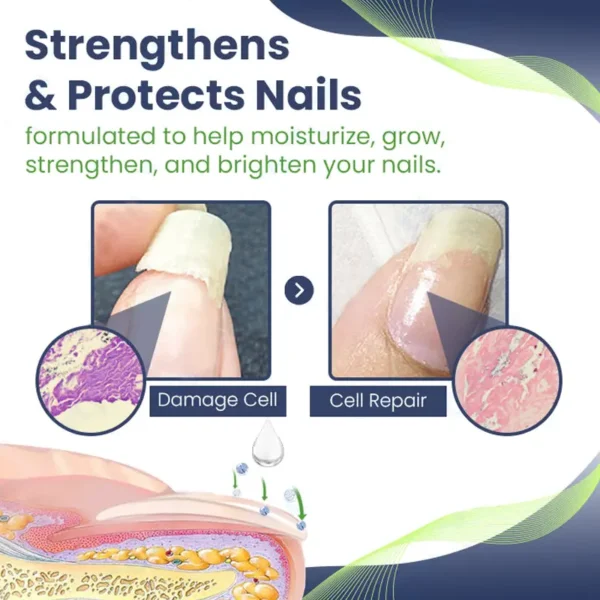 Strengthens & Protects Nails

formulated to help moisturize, grow, strengthen, and brighten your nails.

Damage Cell

Cell Repair